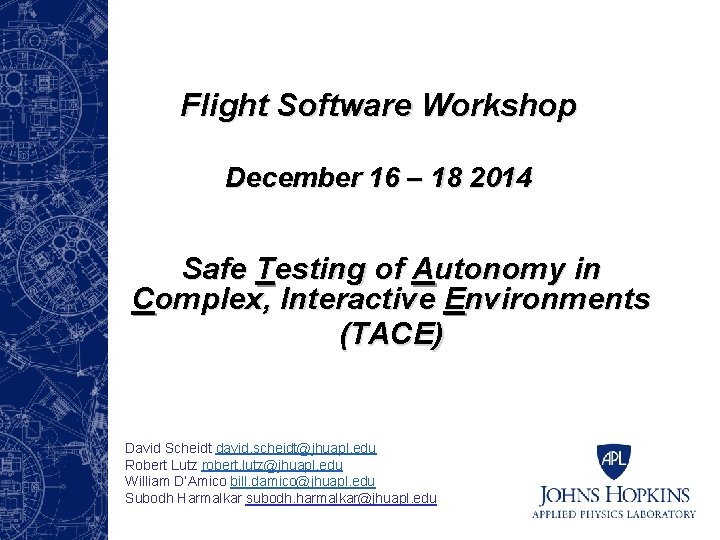 Flight Software Workshop

December 16 – 18 2014

Safe Testing of Autonomy in Complex, Interactive Environments (TACE)

David Scheidt david.scheidt@jhuapl.edu
Robert Lutz robert.lutz@jhuapl.edu
William D'Amico bill.damico@jhuapl.edu
Subodh Harmalkar subodh.harmalkar@jhuapl.edu

APL
JOHNS HOPKINS
APPLIED PHYSICS LABORATORY